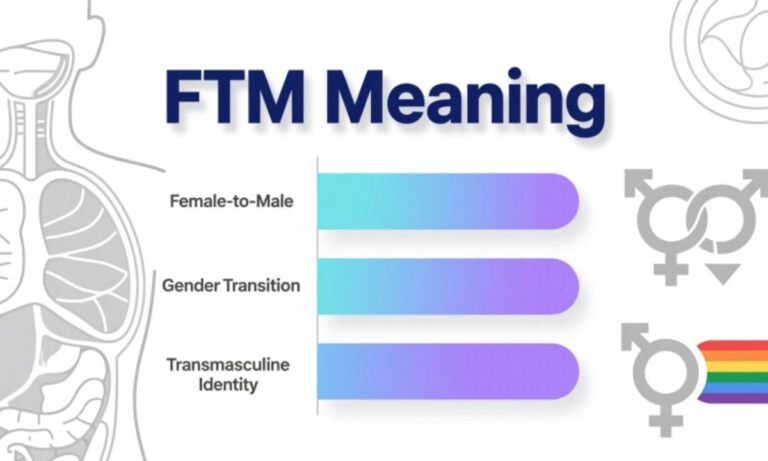 FTM Meaning

Female-to-Male

Gender Transition

Transmasculine Identity